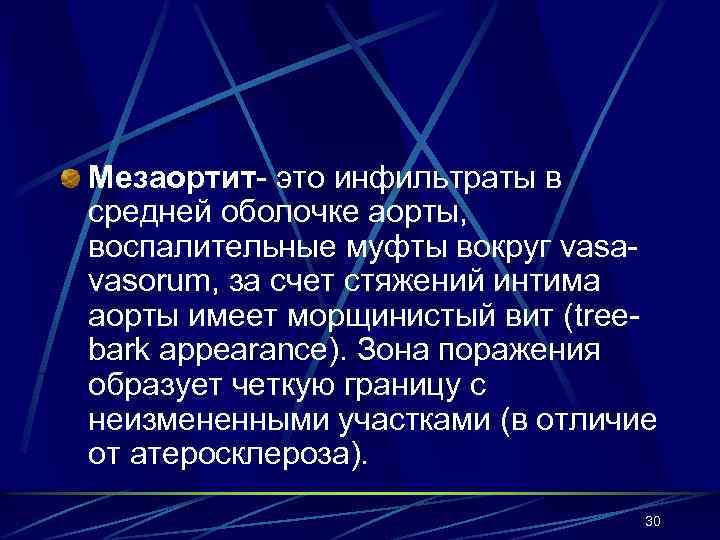 Мезаортит- это инфильтраты в средней оболочке аорты, воспалительные муфты вокруг vasa-vasorum, за счет стяжений интима аорты имеет морщинистый вит (tree-bark appearance). Зона поражения образует четкую границу с неизмененными участками (в отличие от атеросклероза).

30